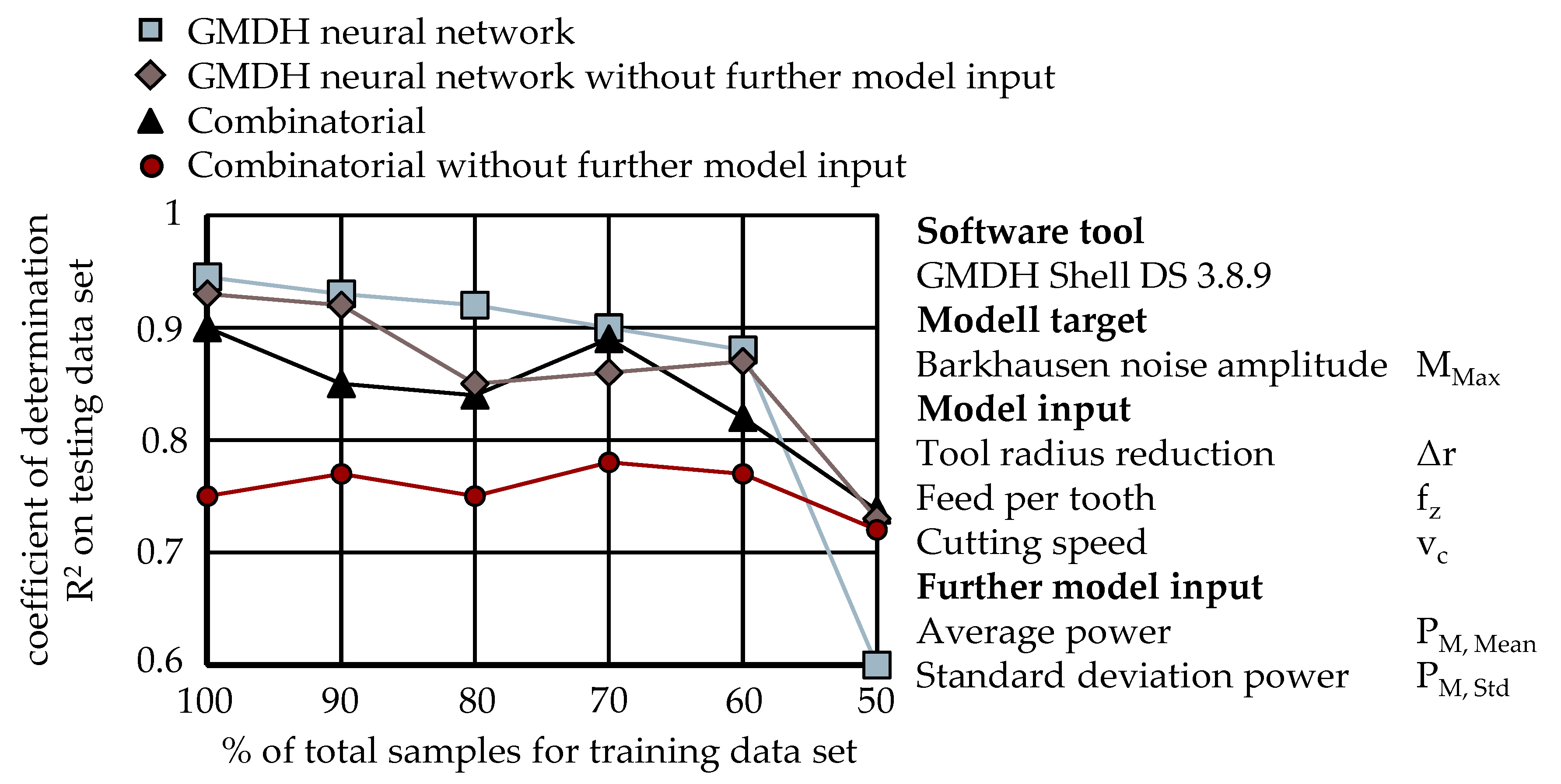 GMDH neural network
GMDH neural network without further model input
Combinatorial
Combinatorial without further model input

coefficient of determination $R^2$ on testing data set

1
0.9
0.8
0.7
0.6

100
90
80
70
60
50

% of total samples for training data set

**Software tool**
GMDH Shell DS 3.8.9
**Modell target**
Barkhausen noise amplitude $M_{Max}$
**Model input**
Tool radius reduction $\Delta r$
Feed per tooth $f_z$
Cutting speed $v_c$
**Further model input**
Average power $P_{M, Mean}$
Standard deviation power $P_{M, Std}$